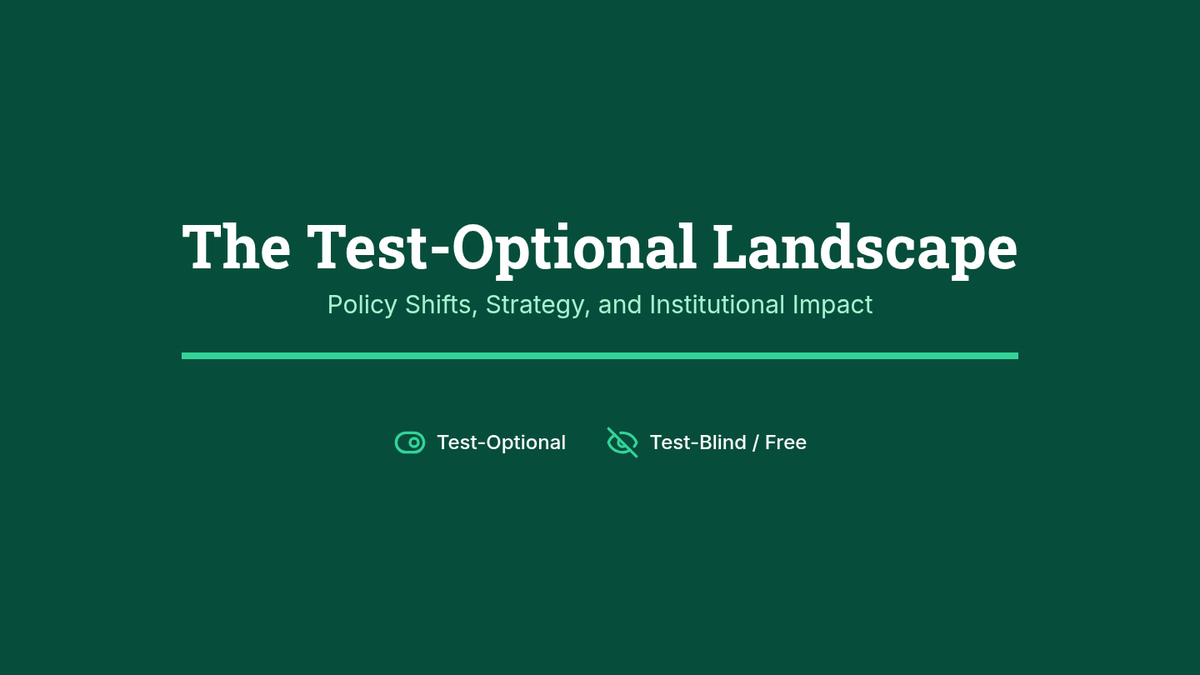 The Test-Optional Landscape

Policy Shifts, Strategy, and Institutional Impact

Test-Optional Test-Blind / Free